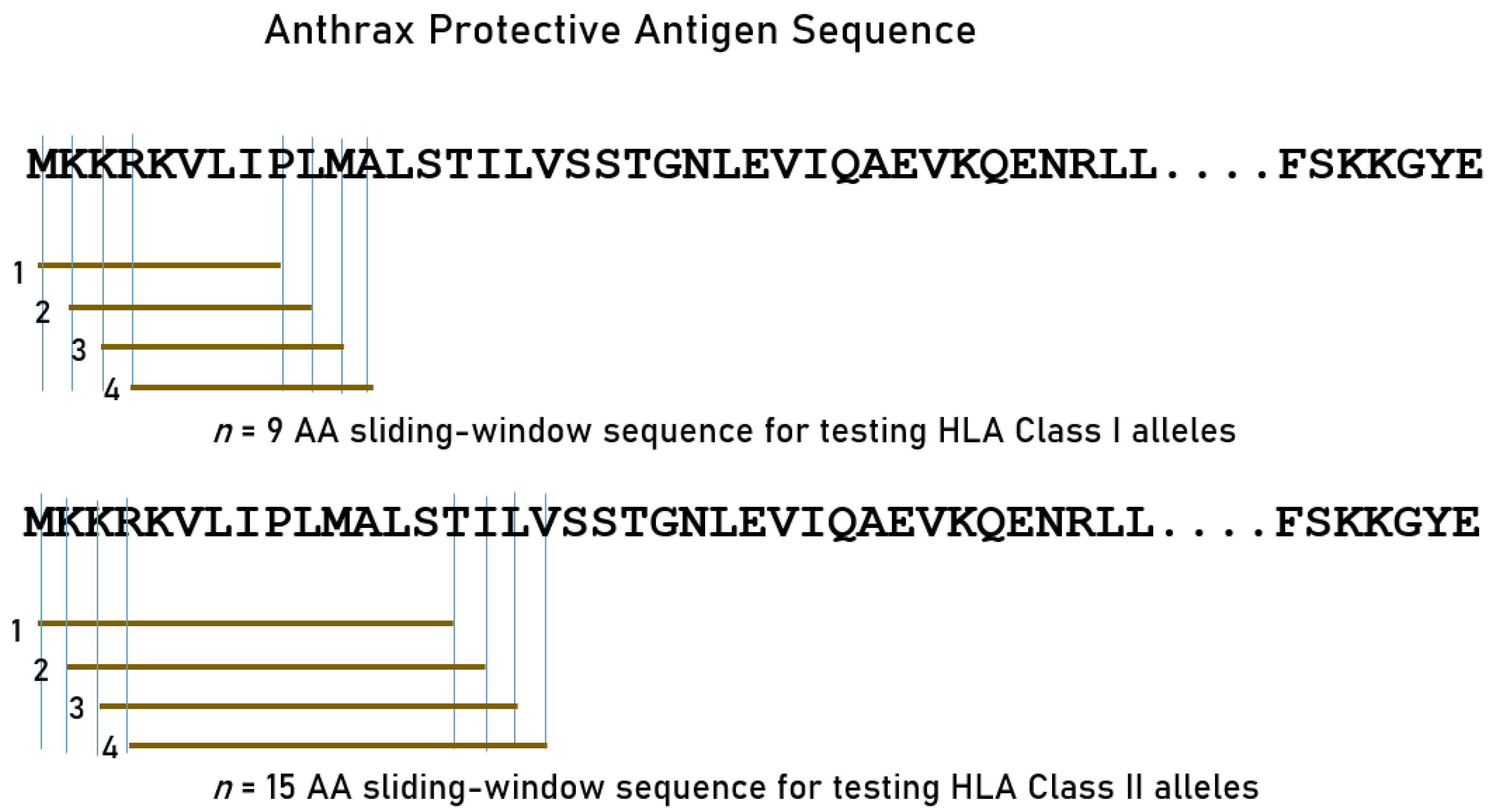 Anthrax Protective Antigen Sequence

MKKRKVLIPLMALSTILVSSTGNLEVIQAEVKQENRLL....FSKKGYE

1
2
3
4

$n$ = 9 AA sliding-window sequence for testing HLA Class I alleles

MKKRKVLIPLMALSTILVSSTGNLEVIQAEVKQENRLL....FSKKGYE

1
2
3
4

$n$ = 15 AA sliding-window sequence for testing HLA Class II alleles